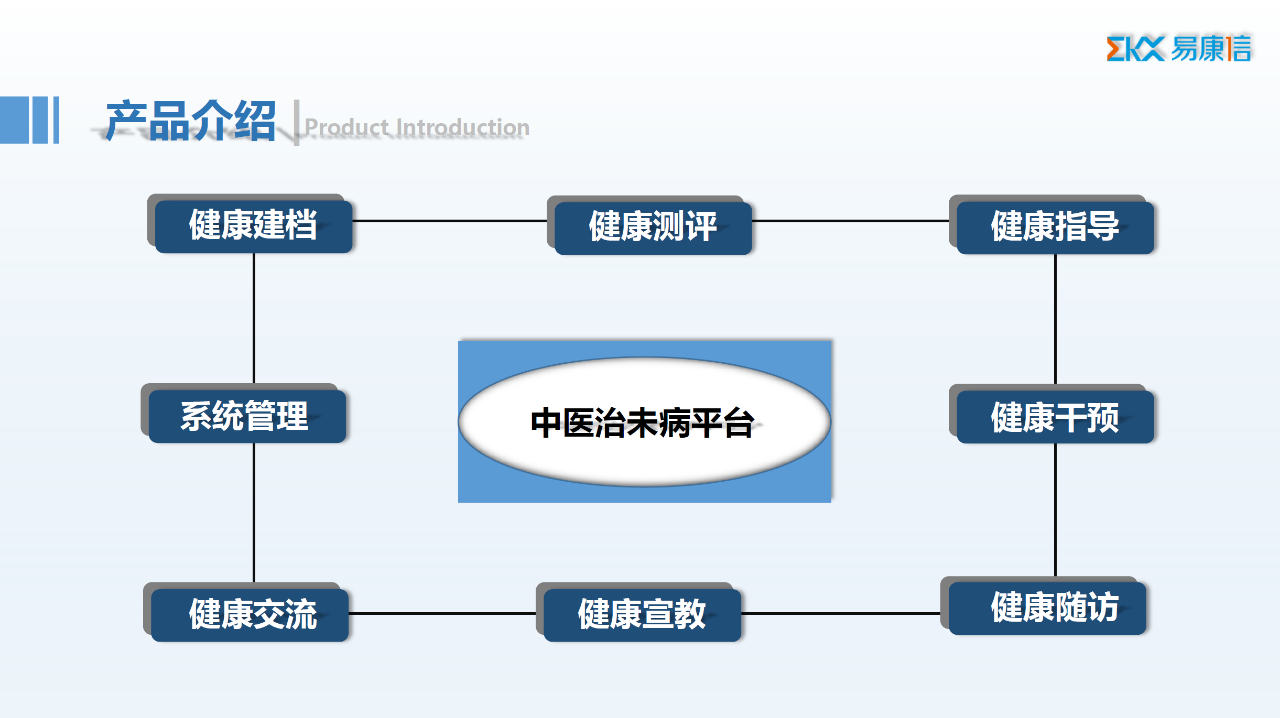 EKX 易康信

产品介绍 Product Introduction

健康建档

健康测评

健康指导

系统管理

中医治未病平台

健康干预

健康交流

健康宣教

健康随访